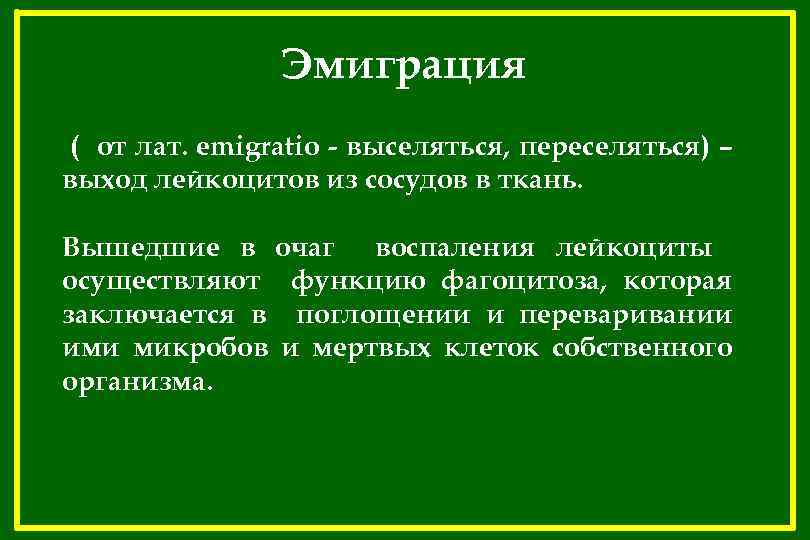 Эмиграция

( от лат. emigratio - выселяться, переселяться) – выход лейкоцитов из сосудов в ткань.

Вышедшие в очаг воспаления лейкоциты осуществляют функцию фагоцитоза, которая заключается в поглощении и переваривании ими микробов и мертвых клеток собственного организма.